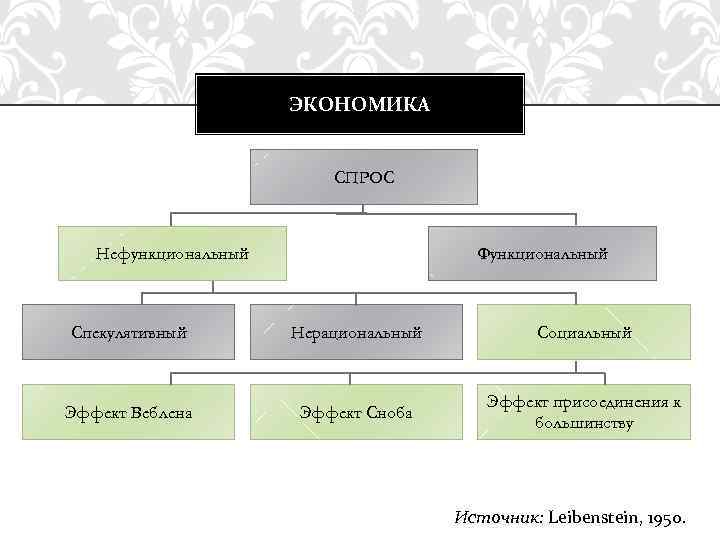 ЭКОНОМИКА

СПРОС

Нефункциональный

Функциональный

Спекулятивный

Нерациональный

Социальный

Эффект Веблена

Эффект Сноба

Эффект присоединения к большинству

Источник: Leibenstein, 1950.